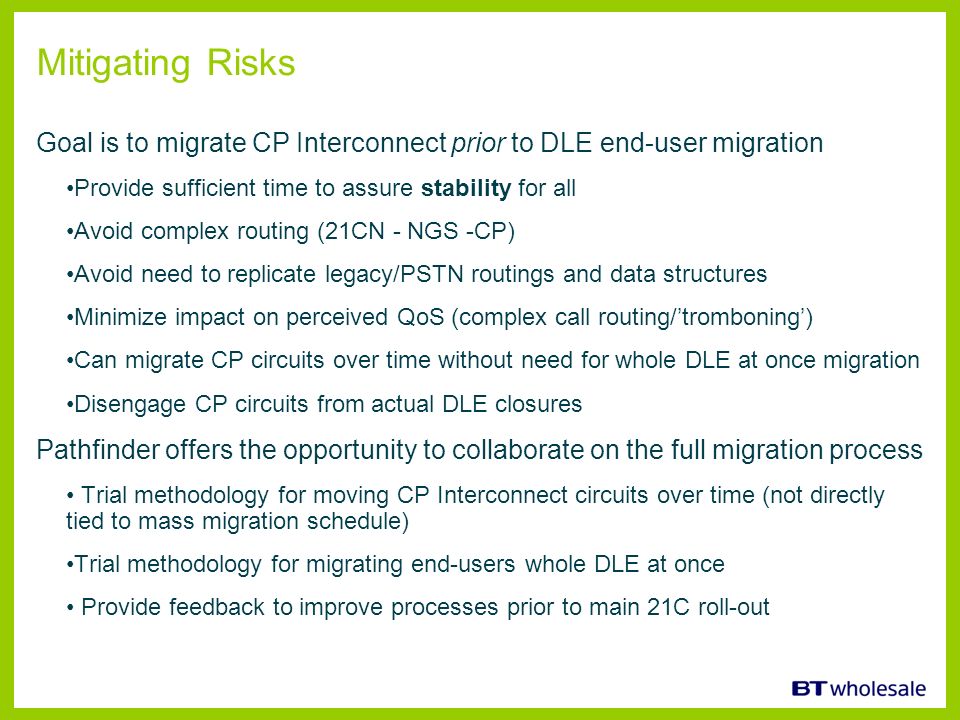 Mitigating Risks

Goal is to migrate CP Interconnect prior to DLE end-user migration

•Provide sufficient time to assure stability for all

•Avoid complex routing (21CN - NGS -CP)

•Avoid need to replicate legacy/PSTN routings and data structures

•Minimize impact on perceived QoS (complex call routing/’tromboning’)

•Can migrate CP circuits over time without need for whole DLE at once migration

•Disengage CP circuits from actual DLE closures

Pathfinder offers the opportunity to collaborate on the full migration process

• Trial methodology for moving CP Interconnect circuits over time (not directly tied to mass migration schedule)

•Trial methodology for migrating end-users whole DLE at once

• Provide feedback to improve processes prior to main 21C roll-out

BT wholesale